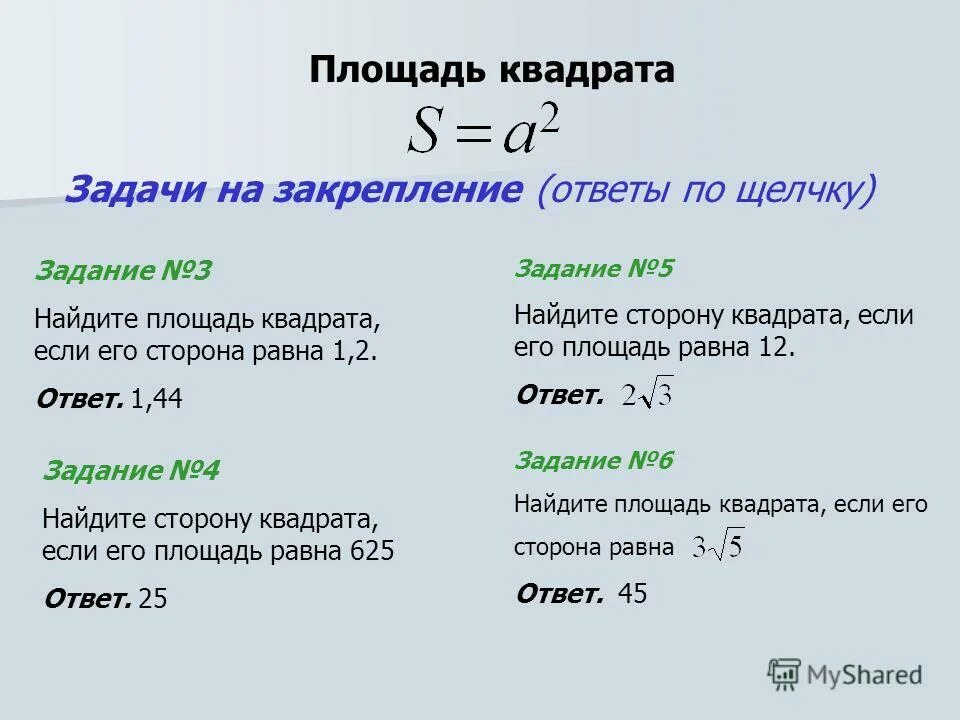 Площадь квадрата

$S = a^2$

Задачи на закрепление (ответы по щелчку)

Задание №3

Найдите площадь квадрата, если его сторона равна 1,2.

Ответ. 1,44

Задание №4

Найдите сторону квадрата, если его площадь равна 625

Ответ. 25

Задание №5

Найдите сторону квадрата, если его площадь равна 12.

Ответ. $2\sqrt{3}$

Задание №6

Найдите площадь квадрата, если его сторона равна $3\sqrt{5}$

Ответ. 45

MyShared